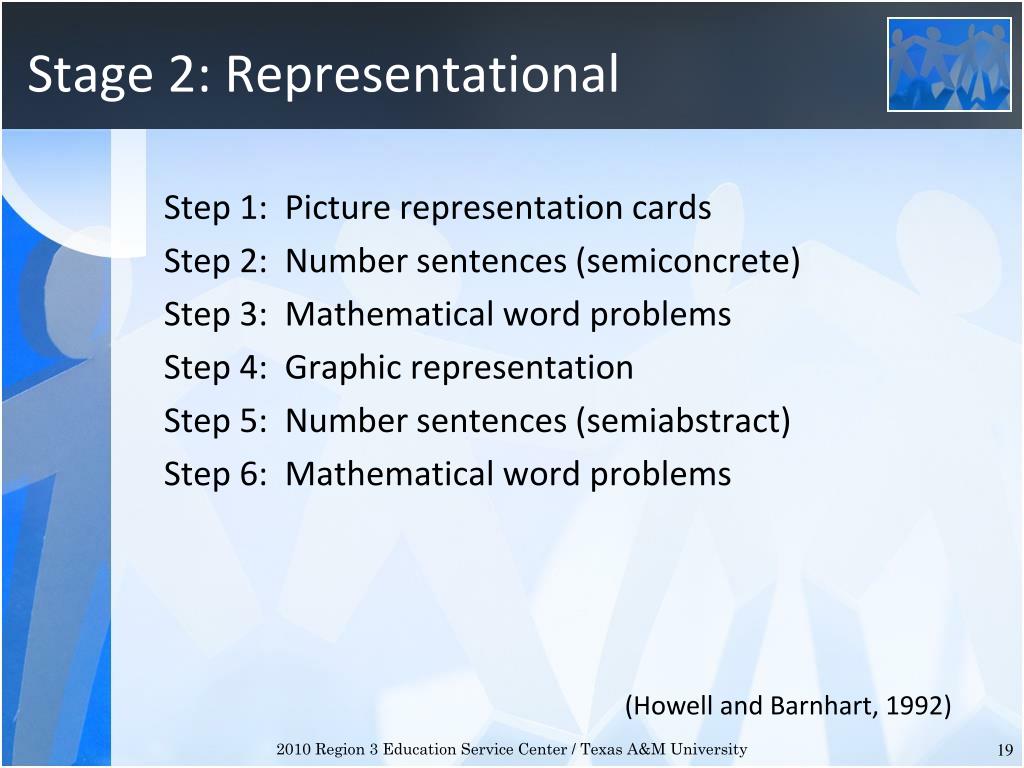 Stage 2: Representational

Step 1: Picture representation cards
Step 2: Number sentences (semiconcrete)
Step 3: Mathematical word problems
Step 4: Graphic representation
Step 5: Number sentences (semiabstract)
Step 6: Mathematical word problems

(Howell and Barnhart, 1992)

2010 Region 3 Education Service Center / Texas A&M University

19